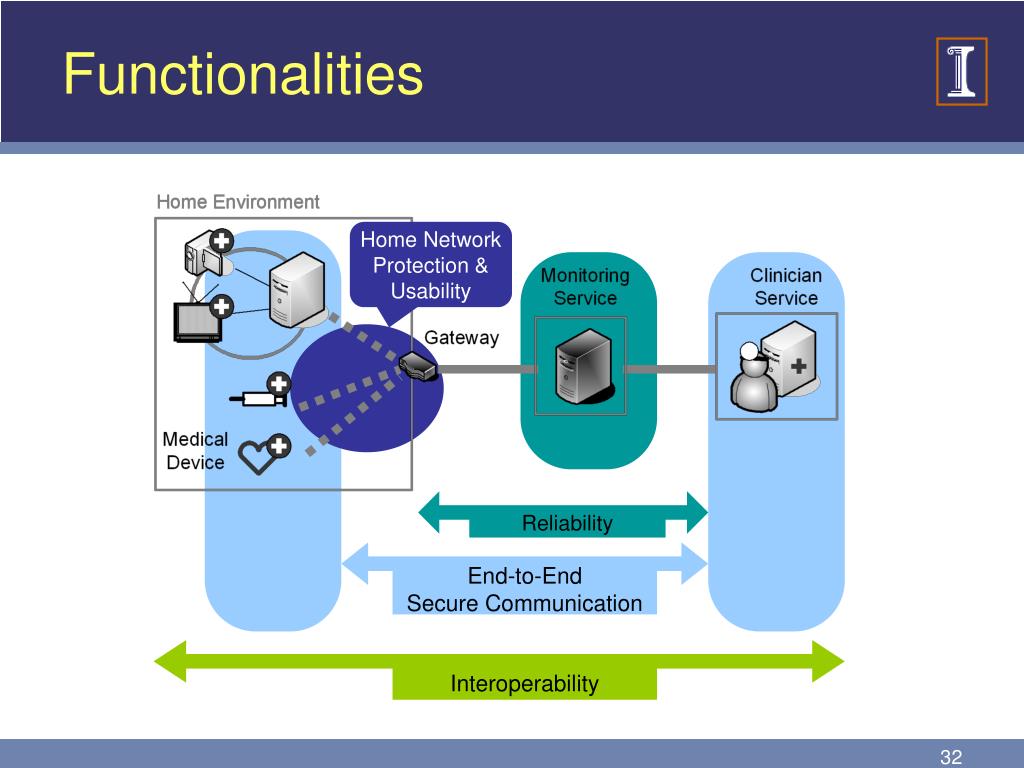 Functionalities

Home Environment

Home Network Protection & Usability

Monitoring Service

Clinician Service

Gateway

Medical Device

Reliability

End-to-End
Secure Communication

Interoperability

32